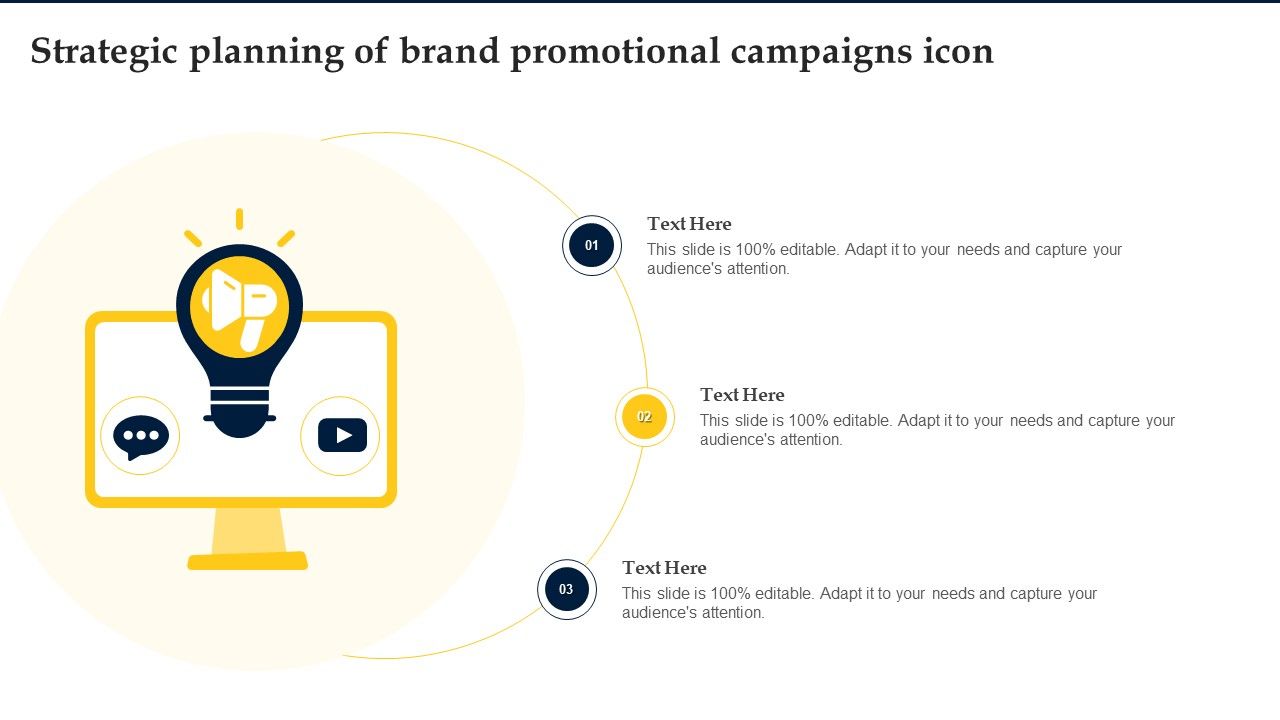 Strategic planning of brand promotional campaigns icon

01

Text Here

This slide is 100% editable. Adapt it to your needs and capture your audience's attention.

02

Text Here

This slide is 100% editable. Adapt it to your needs and capture your audience's attention.

03

Text Here

This slide is 100% editable. Adapt it to your needs and capture your audience's attention.